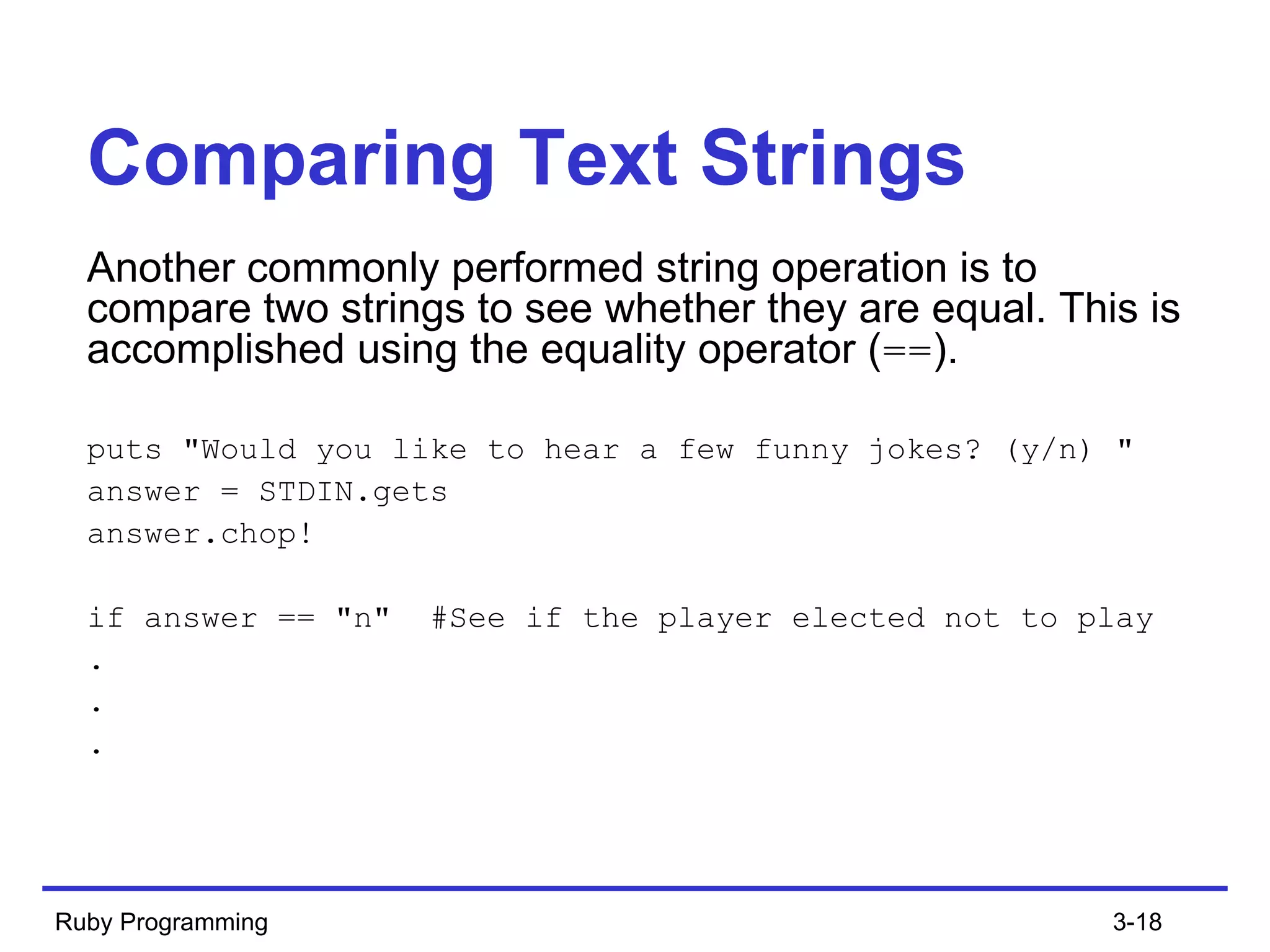 Comparing Text Strings

Another commonly performed string operation is to compare two strings to see whether they are equal. This is accomplished using the equality operator (==).

puts "Would you like to hear a few funny jokes? (y/n) "
answer = STDIN.gets
answer.chop!

if answer == "n"  #See if the player elected not to play
.
.
.

Ruby Programming

3-18